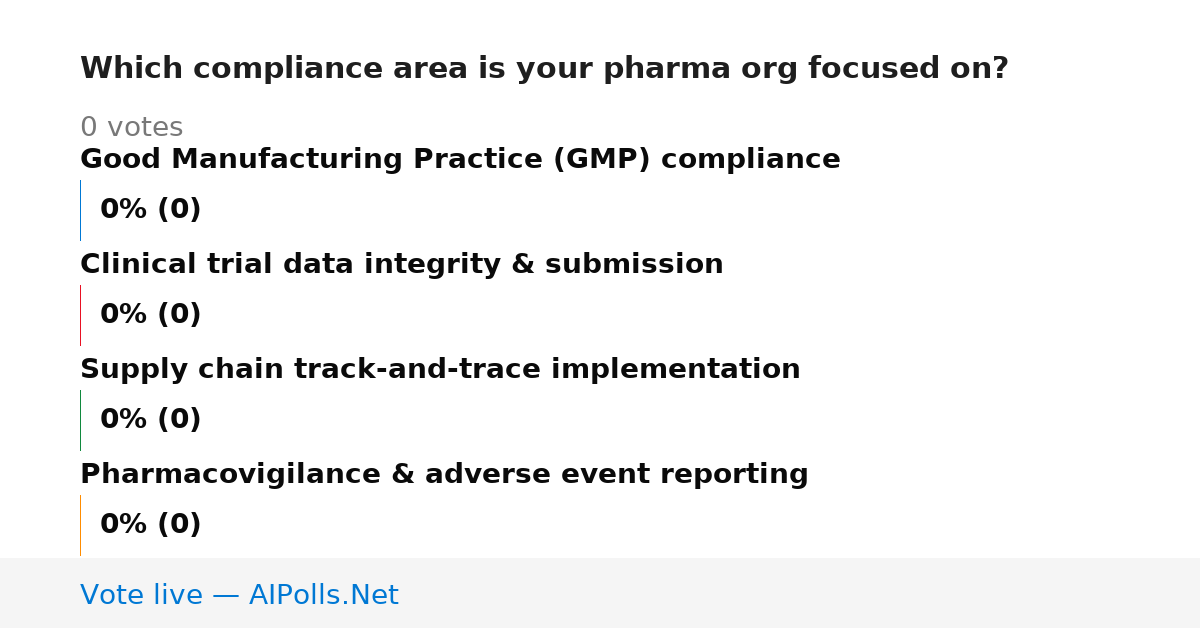 Which compliance area is your pharma org focused on?

0 votes

Good Manufacturing Practice (GMP) compliance

0% (0)

Clinical trial data integrity & submission

0% (0)

Supply chain track-and-trace implementation

0% (0)

Pharmacovigilance & adverse event reporting

0% (0)

Vote live — AIPolls.Net